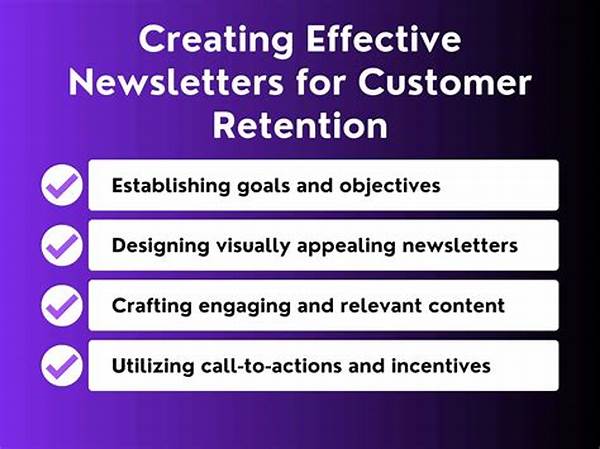 Creating Effective Newsletters for Customer Retention

Establishing goals and objectives

Designing visually appealing newsletters

Crafting engaging and relevant content

Utilizing call-to-actions and incentives